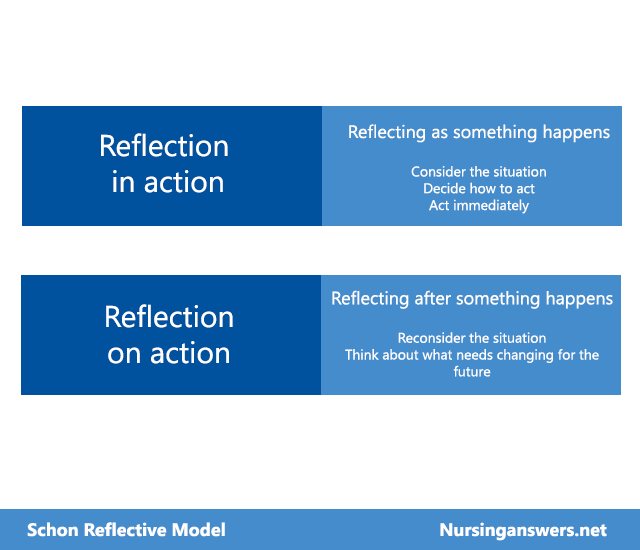 Reflection in action

Reflecting as something happens

Consider the situation
Decide how to act
Act immediately

Reflection on action

Reflecting after something happens

Reconsider the situation
Think about what needs changing for the future

Schon Reflective Model

Nursinganswers.net